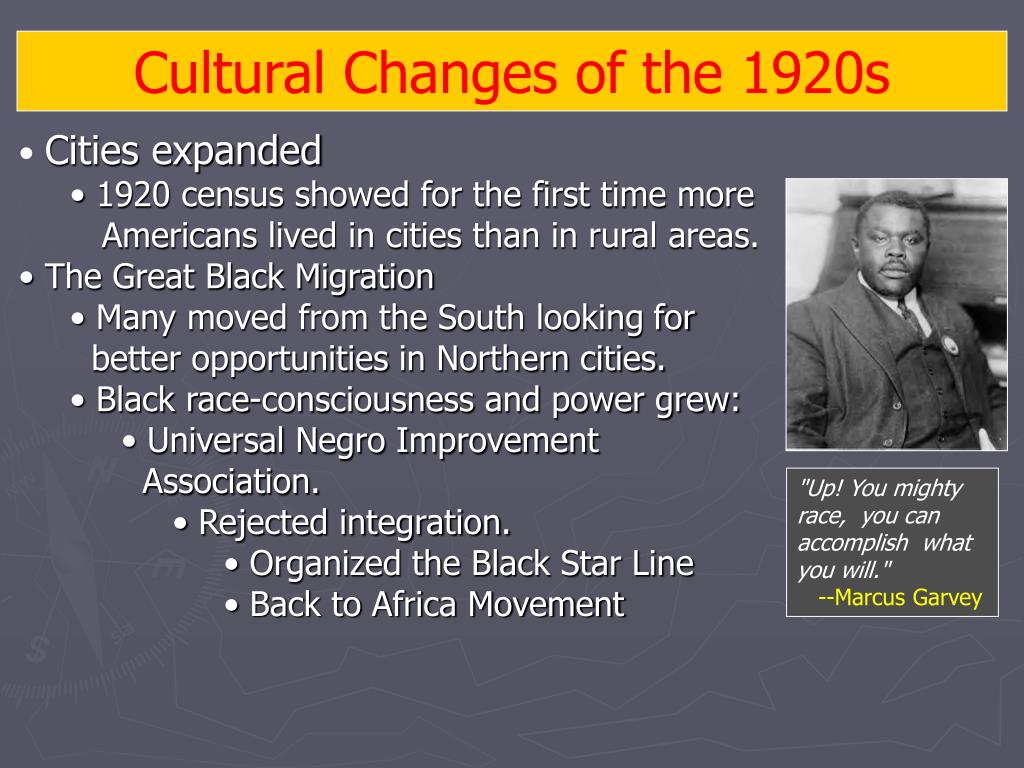 Cultural Changes of the 1920s

• Cities expanded

• 1920 census showed for the first time more Americans lived in cities than in rural areas.

• The Great Black Migration

• Many moved from the South looking for better opportunities in Northern cities.

• Black race-consciousness and power grew:

• Universal Negro Improvement Association.

• Rejected integration.

• Organized the Black Star Line

• Back to Africa Movement

"Up! You mighty race, you can accomplish what you will."
--Marcus Garvey